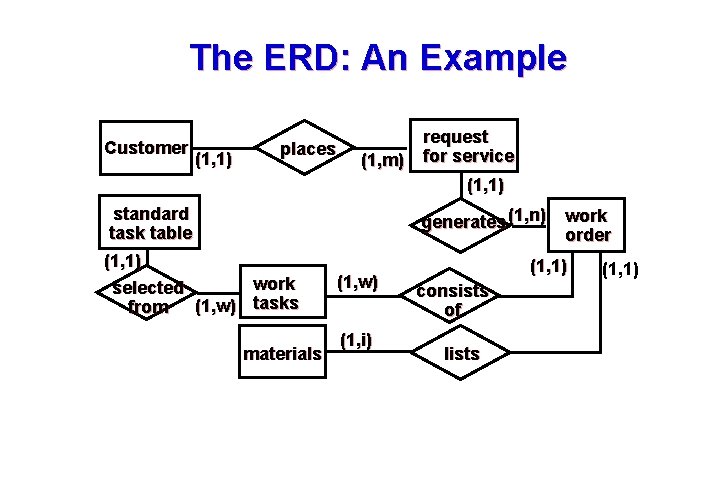 The ERD: An Example

Customer
(1,1)
places
(1,m)
request for service
(1,1)
generates
(1,n)
work order
standard task table
(1,1)
selected from
(1,w)
work tasks
(1,w)
consists of
(1,1)
(1,1)
materials
(1,i)
lists